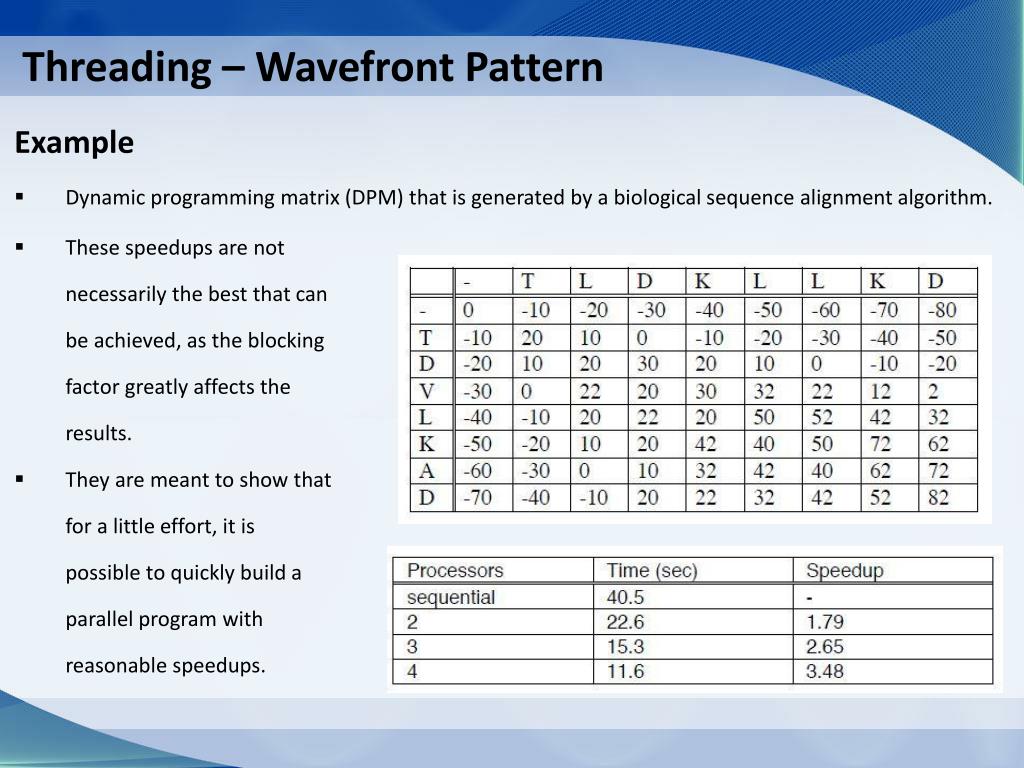 Threading – Wavefront Pattern

Example

▪ Dynamic programming matrix (DPM) that is generated by a biological sequence alignment algorithm.

▪ These speedups are not necessarily the best that can be achieved, as the blocking factor greatly affects the results.

▪ They are meant to show that for a little effort, it is possible to quickly build a parallel program with reasonable speedups.

| | - | T | L | D | K | L | L | K | D |
|---|---|---|---|---|---|---|---|---|---|
| - | 0 | -10 | -20 | -30 | -40 | -50 | -60 | -70 | -80 |
| T | -10 | 20 | 10 | 0 | -10 | -20 | -30 | -40 | -50 |
| D | -20 | 10 | 20 | 30 | 20 | 10 | 0 | -10 | -20 |
| V | -30 | 0 | 22 | 20 | 30 | 32 | 22 | 12 | 2 |
| L | -40 | -10 | 20 | 22 | 20 | 50 | 52 | 42 | 32 |
| K | -50 | -20 | 10 | 20 | 42 | 40 | 50 | 72 | 62 |
| A | -60 | -30 | 0 | 10 | 32 | 42 | 40 | 62 | 72 |
| D | -70 | -40 | -10 | 20 | 22 | 32 | 42 | 52 | 82 |

| Processors | Time (sec) | Speedup |
|---|---|---|
| sequential | 40.5 | - |
| 2 | 22.6 | 1.79 |
| 3 | 15.3 | 2.65 |
| 4 | 11.6 | 3.48 |